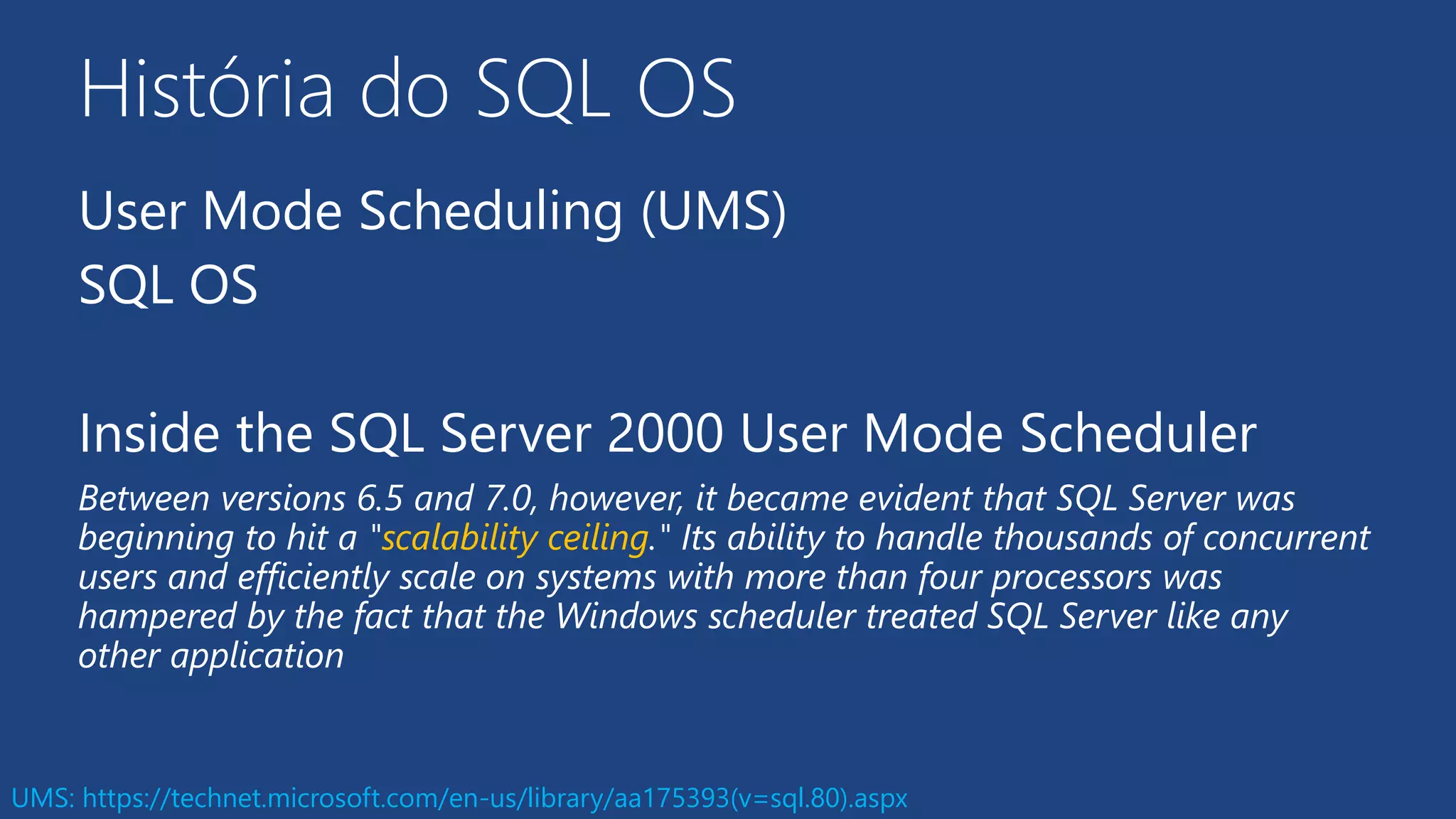 História do SQL OS

User Mode Scheduling (UMS)
SQL OS

Inside the SQL Server 2000 User Mode Scheduler

Between versions 6.5 and 7.0, however, it became evident that SQL Server was beginning to hit a "scalability ceiling." Its ability to handle thousands of concurrent users and efficiently scale on systems with more than four processors was hampered by the fact that the Windows scheduler treated SQL Server like any other application

UMS: https://technet.microsoft.com/en-us/library/aa175393(v=sql.80).aspx